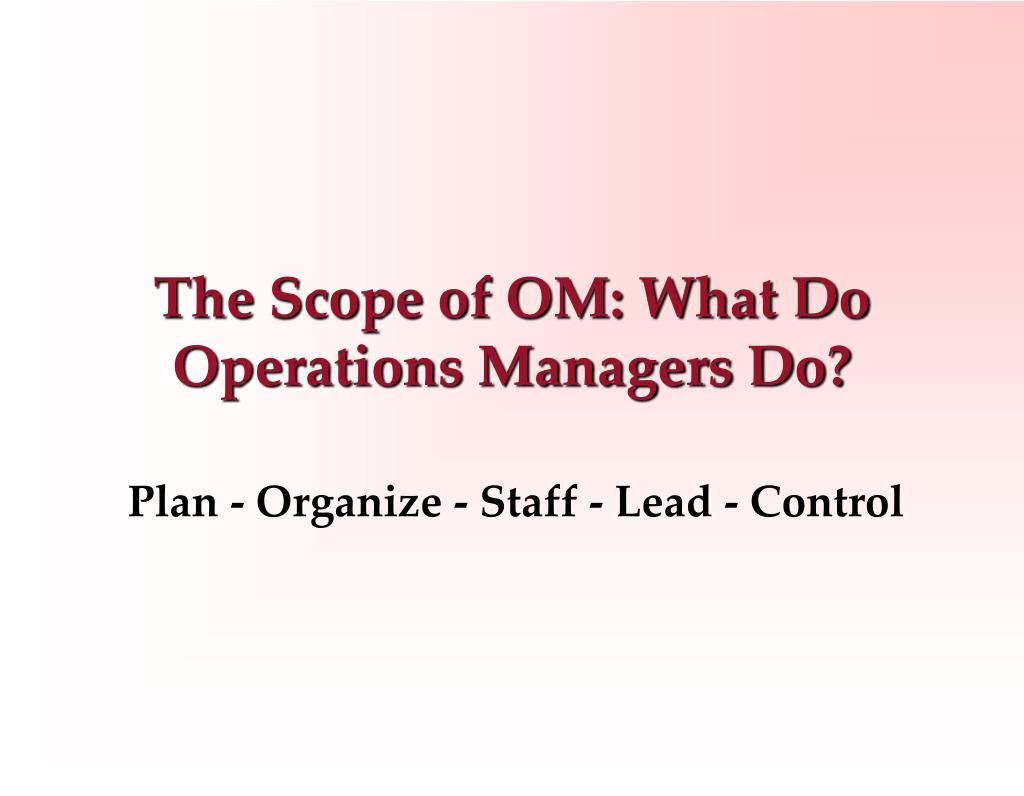 The Scope of OM: What Do Operations Managers Do?

Plan - Organize - Staff - Lead - Control